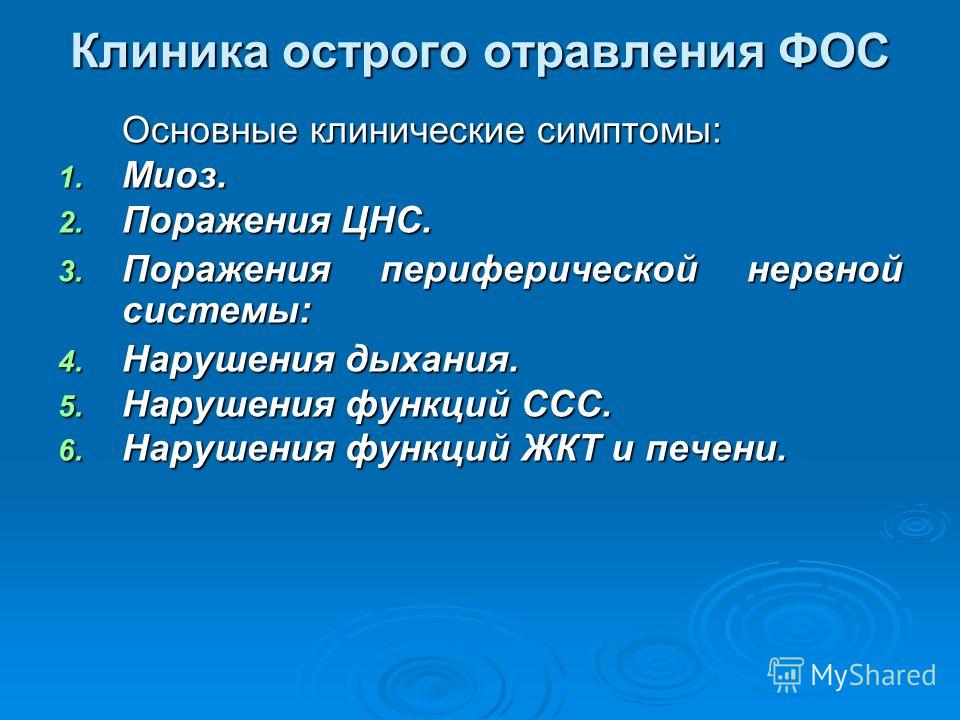 Клиника острого отравления ФОС

Основные клинические симптомы:

1. Миоз.
2. Поражения ЦНС.
3. Поражения периферической нервной системы:
4. Нарушения дыхания.
5. Нарушения функций ССС.
6. Нарушения функций ЖКТ и печени.

MyShared